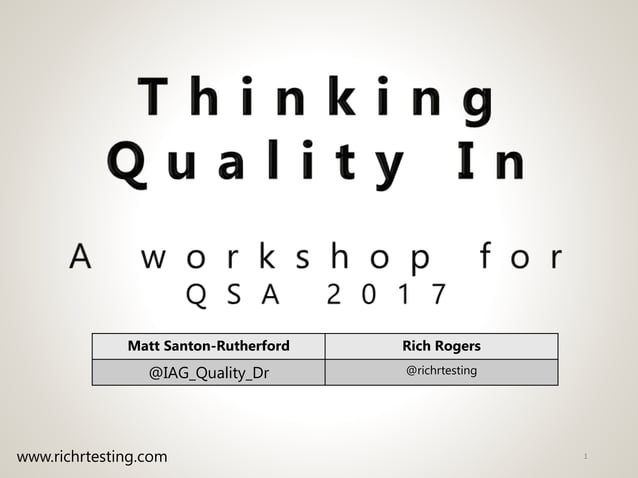 Thinking Quality In

A workshop for QSA 2017

| Matt Santon-Rutherford | Rich Rogers |
|---|---|
| @IAG_Quality_Dr | @richrtesting |

www.richrtesting.com

1